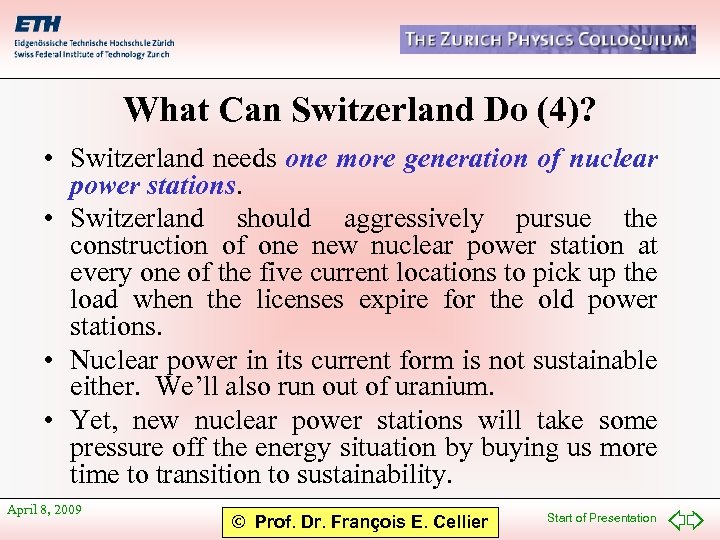 ETH
Eidgenössische Technische Hochschule Zürich
Swiss Federal Institute of Technology Zurich

THE ZURICH PHYSICS COLLOQUIUM

What Can Switzerland Do (4)?

• Switzerland needs one more generation of nuclear power stations.
• Switzerland should aggressively pursue the construction of one new nuclear power station at every one of the five current locations to pick up the load when the licenses expire for the old power stations.
• Nuclear power in its current form is not sustainable either. We'll also run out of uranium.
• Yet, new nuclear power stations will take some pressure off the energy situation by buying us more time to transition to sustainability.

April 8, 2009

© Prof. Dr. François E. Cellier

Start of Presentation